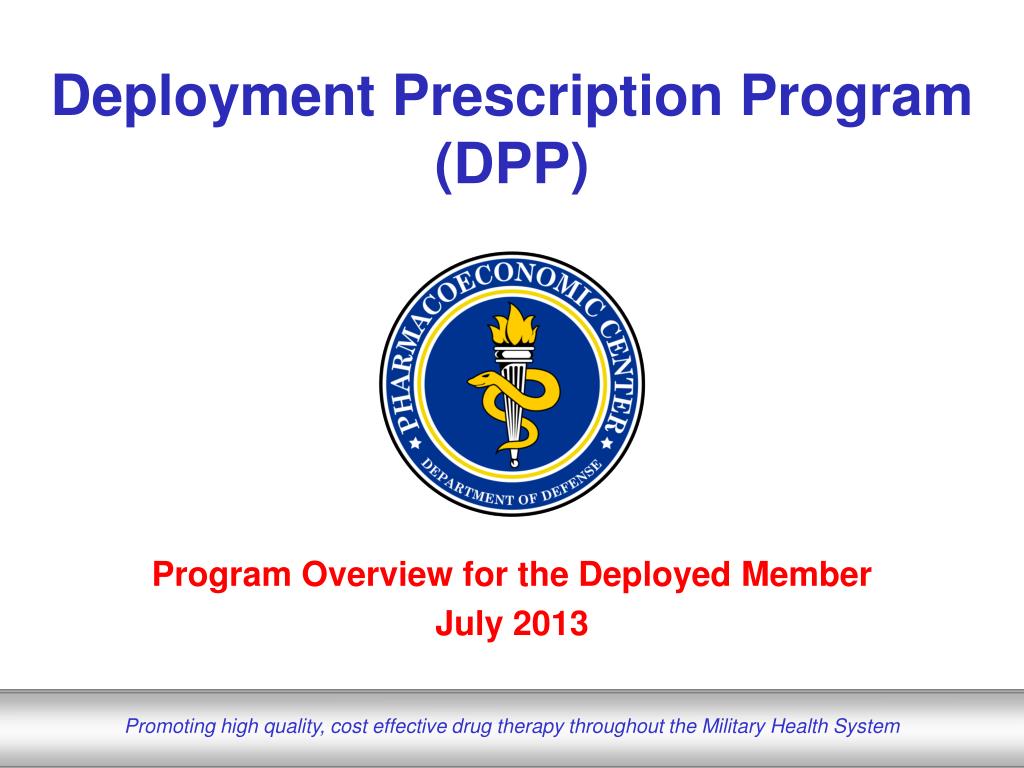 Deployment Prescription Program (DPP)

PHARMACOECONOMIC CENTER
DEPARTMENT OF DEFENSE

Program Overview for the Deployed Member
July 2013

Promoting high quality, cost effective drug therapy throughout the Military Health System